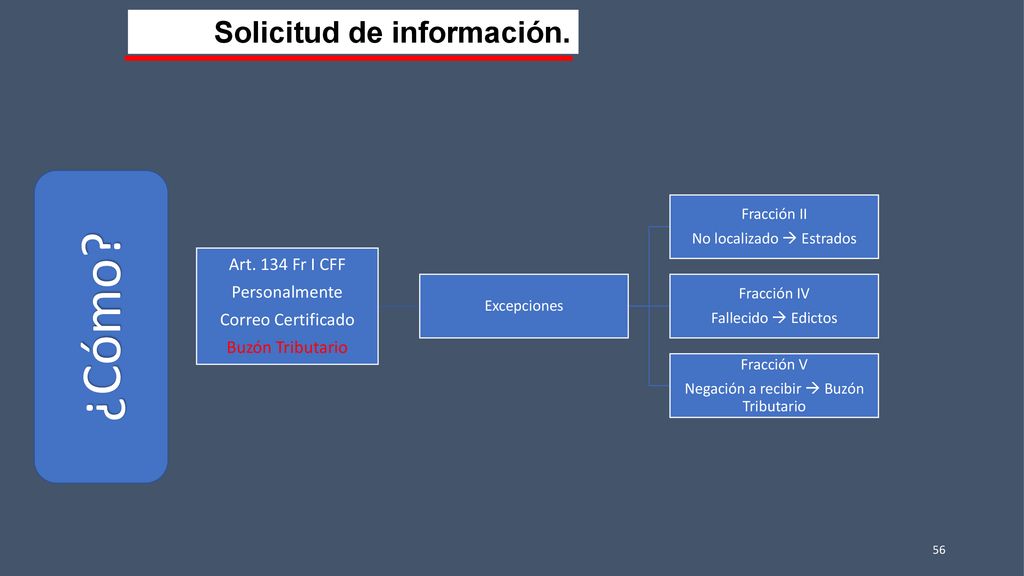 Solicitud de información.

¿Cómo?

Art. 134 Fr I CFF
Personalmente
Correo Certificado
Buzón Tributario

Excepciones

Fracción II
No localizado → Estrados

Fracción IV
Fallecido → Edictos

Fracción V
Negación a recibir → Buzón Tributario

56